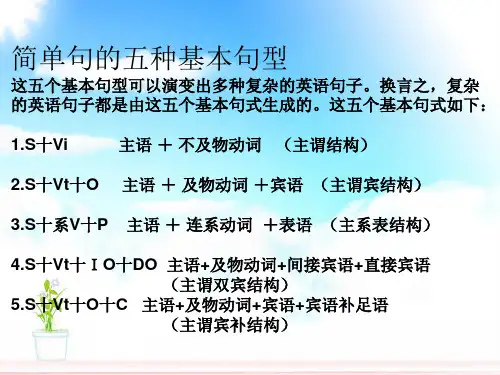 简单句的五种基本句型

这五个基本句型可以演变出多种复杂的英语句子。换言之，复杂的英语句子都是由这五个基本句式生成的。这五个基本句式如下：

1.S十Vi 主语 ＋ 不及物动词 （主谓结构）

2.S十Vt十O 主语 ＋ 及物动词 ＋宾语 （主谓宾结构）

3.S十系V十P 主语 ＋ 连系动词 ＋表语 （主系表结构）

4.S十Vt十ＩO十DO 主语+及物动词+间接宾语+直接宾语 （主谓双宾结构）

5.S十Vt十O十C 主语+及物动词+宾语+宾语补足语 （主谓宾补结构）